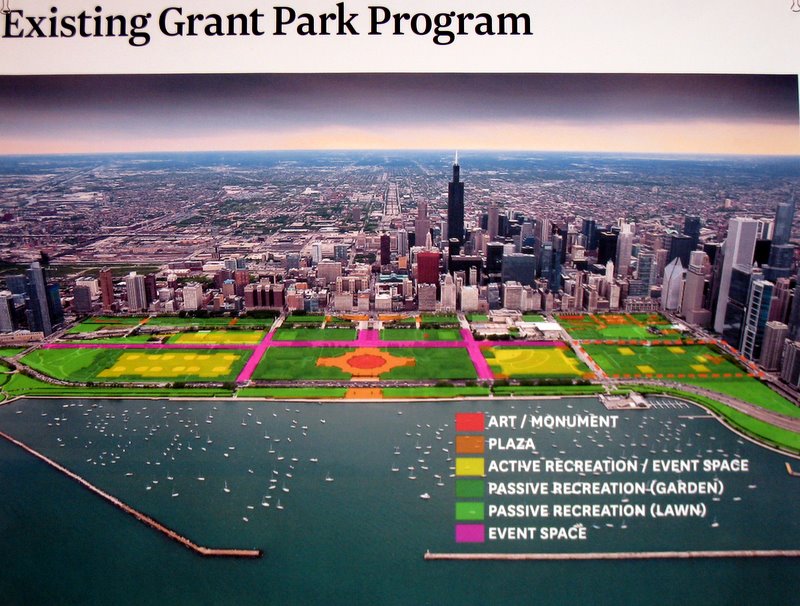 Existing Grant Park Program

ART / MONUMENT
PLAZA
ACTIVE RECREATION / EVENT SPACE
PASSIVE RECREATION (GARDEN)
PASSIVE RECREATION (LAWN)
EVENT SPACE